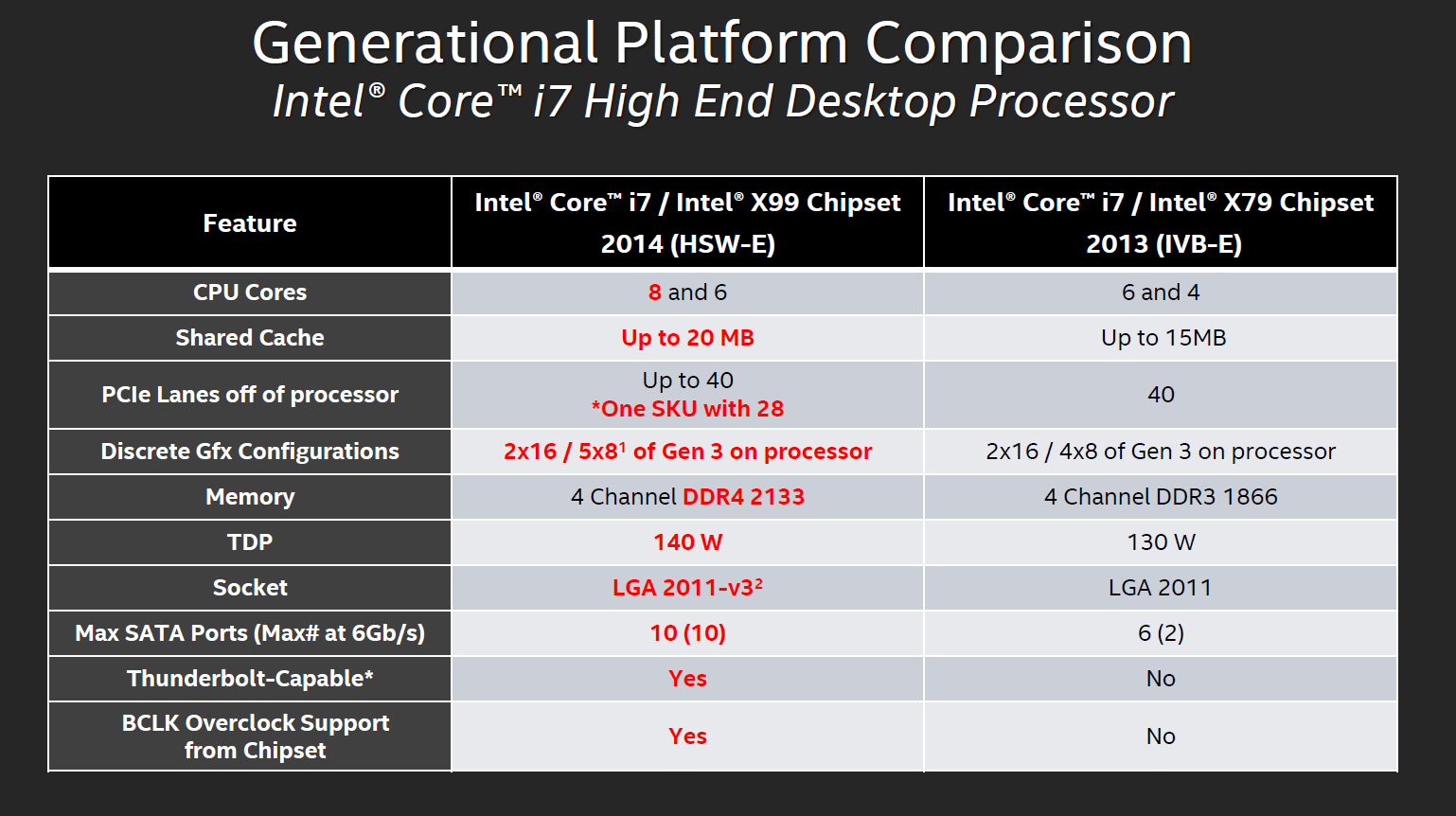 Generational Platform Comparison
Intel® Core™ i7 High End Desktop Processor

| Feature | Intel® Core™ i7 / Intel® X99 Chipset 2014 (HSW-E) | Intel® Core™ i7 / Intel® X79 Chipset 2013 (IVB-E) |
|---|---|---|
| CPU Cores | 8 and 6 | 6 and 4 |
| Shared Cache | Up to 20 MB | Up to 15MB |
| PCIe Lanes off of processor | Up to 40 *One SKU with 28 | 40 |
| Discrete Gfx Configurations | 2x16 / 5x8$^1$ of Gen 3 on processor | 2x16 / 4x8 of Gen 3 on processor |
| Memory | 4 Channel DDR4 2133 | 4 Channel DDR3 1866 |
| TDP | 140 W | 130 W |
| Socket | LGA 2011-v3$^2$ | LGA 2011 |
| Max SATA Ports (Max# at 6Gb/s) | 10 (10) | 6 (2) |
| Thunderbolt-Capable* | Yes | No |
| BCLK Overclock Support from Chipset | Yes | No |